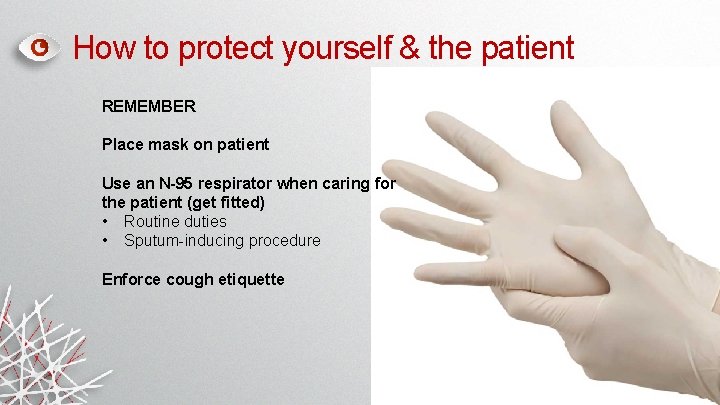 How to protect yourself & the patient

REMEMBER

Place mask on patient

Use an N-95 respirator when caring for the patient (get fitted)
• Routine duties
• Sputum-inducing procedure

Enforce cough etiquette